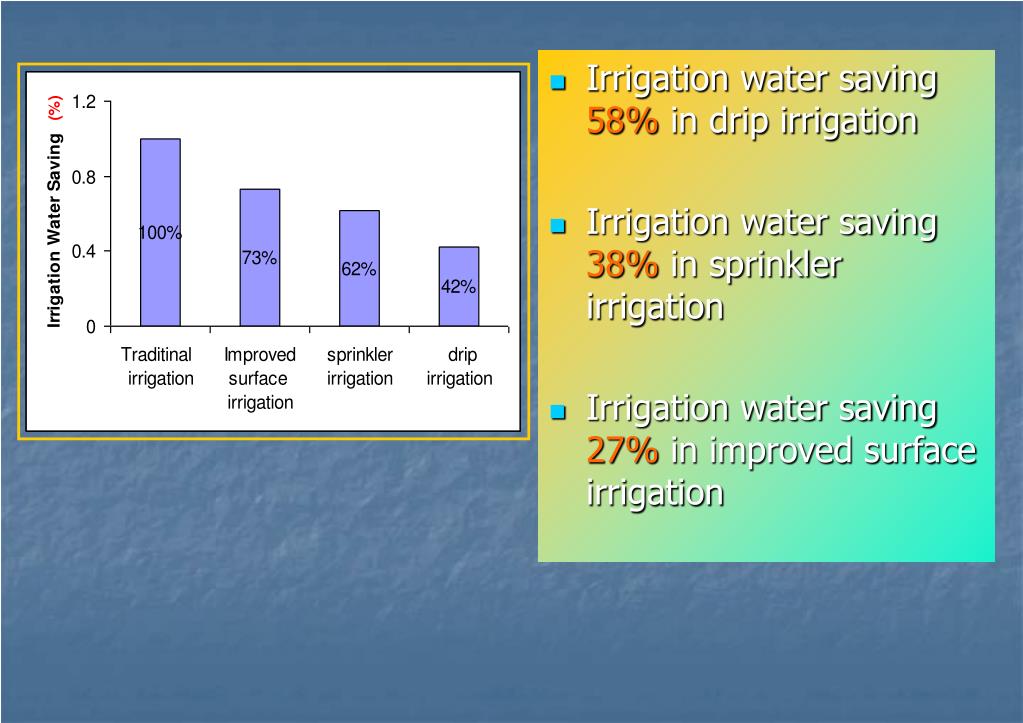 Irrigation Water Saving (%)

1.2
0.8
0.4
0

100%
73%
62%
42%

Traditinal irrigation
Improved surface irrigation
sprinkler irrigation
drip irrigation

Irrigation water saving 58% in drip irrigation

Irrigation water saving 38% in sprinkler irrigation

Irrigation water saving 27% in improved surface irrigation